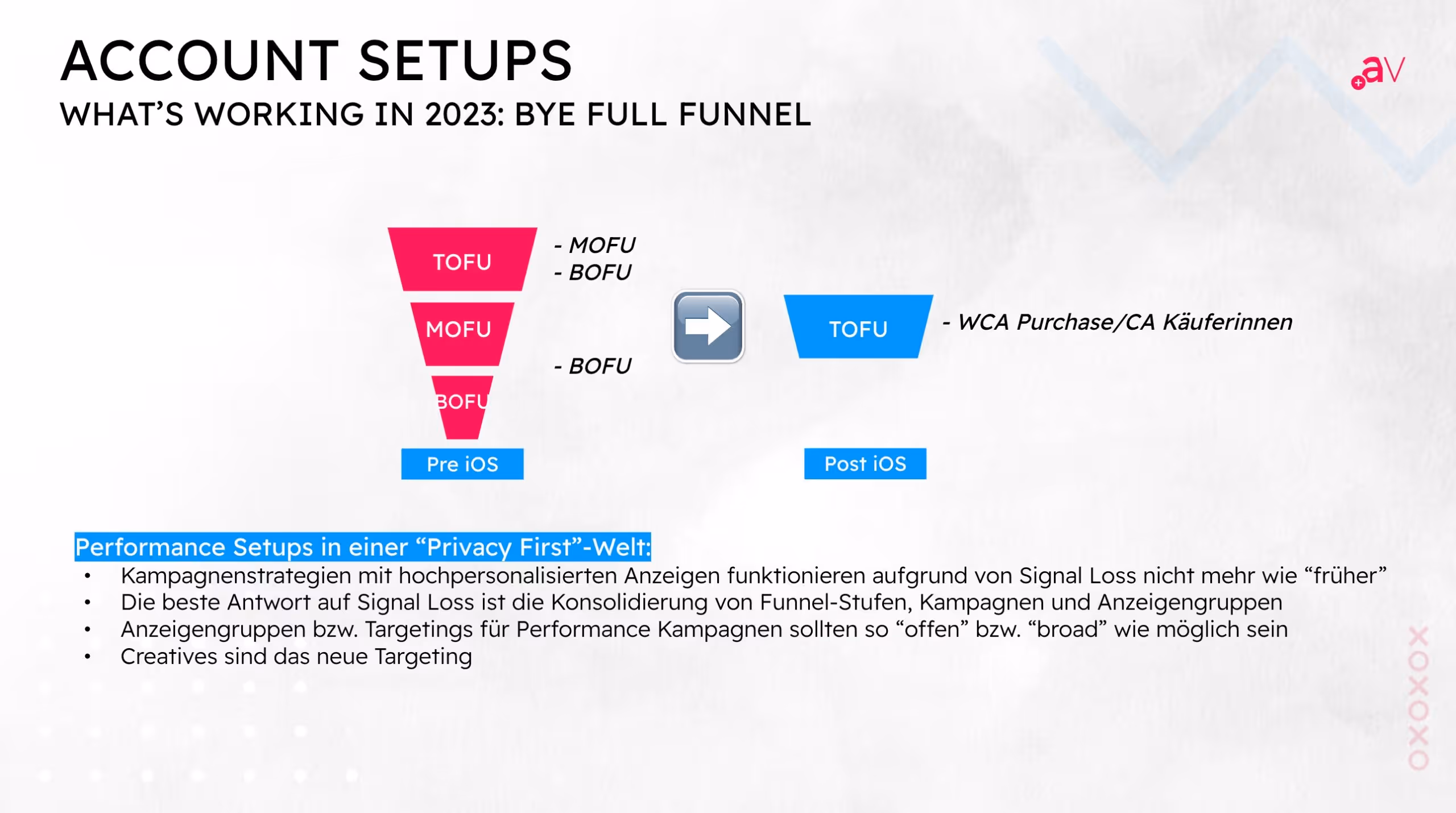 ACCOUNT SETUPS
WHAT'S WORKING IN 2023: BYE FULL FUNNEL

aV

TOFU
- MOFU
- BOFU

MOFU
- BOFU

BOFU

Pre iOS

TOFU
- WCA Purchase/CA Käuferinnen

Post iOS

Performance Setups in einer “Privacy First”-Welt:
• Kampagnenstrategien mit hochpersonalisierten Anzeigen funktionieren aufgrund von Signal Loss nicht mehr wie “früher”
• Die beste Antwort auf Signal Loss ist die Konsolidierung von Funnel-Stufen, Kampagnen und Anzeigengruppen
• Anzeigengruppen bzw. Targetings für Performance Kampagnen sollten so “offen” bzw. “broad” wie möglich sein
• Creatives sind das neue Targeting

XOXOXO